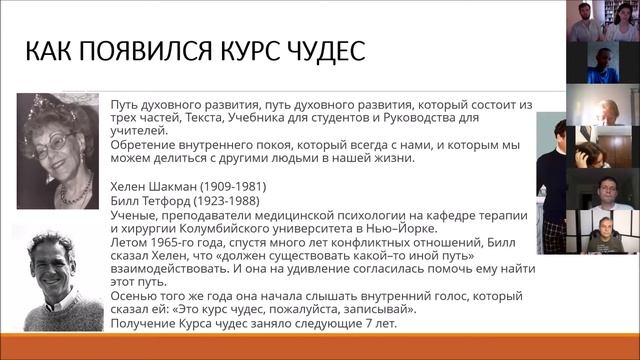 КАК ПОЯВИЛСЯ КУРС ЧУДЕС

Путь духовного развития, путь духовного развития, который состоит из трех частей, Текста, Учебника для студентов и Руководства для учителей.
Обретение внутреннего покоя, который всегда с нами, и которым мы можем делиться с другими людьми в нашей жизни.

Хелен Шакман (1909-1981)
Билл Тетфорд (1923-1988)
Ученые, преподаватели медицинской психологии на кафедре терапии и хирургии Колумбийского университета в Нью–Йорке.
Летом 1965-го года, спустя много лет конфликтных отношений, Билл сказал Хелен, что «должен существовать какой–то иной путь» взаимодействовать. И она на удивление согласилась помочь ему найти этот путь.
Осенью того же года она начала слышать внутренний голос, который сказал ей: «Это курс чудес, пожалуйста, записывай».
Получение Курса чудес заняло следующие 7 лет.